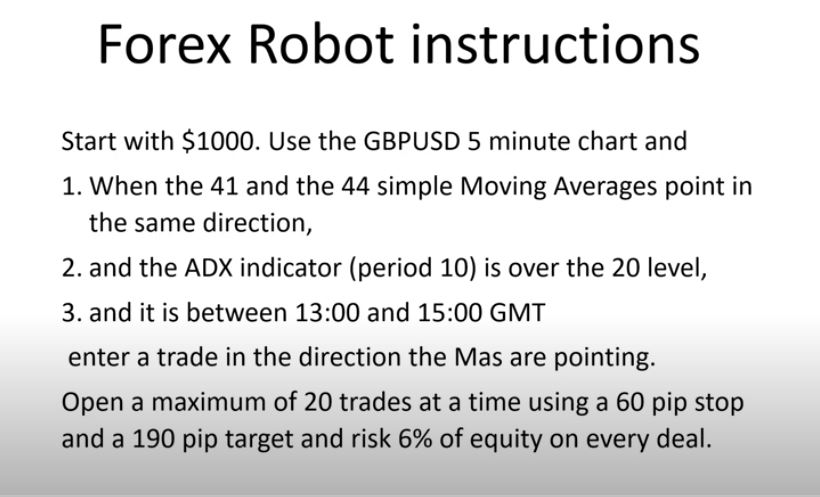 Forex Robot instructions

Start with $1000. Use the GBPUSD 5 minute chart and

1. When the 41 and the 44 simple Moving Averages point in the same direction,

2. and the ADX indicator (period 10) is over the 20 level,

3. and it is between 13:00 and 15:00 GMT

enter a trade in the direction the Mas are pointing.

Open a maximum of 20 trades at a time using a 60 pip stop and a 190 pip target and risk 6% of equity on every deal.